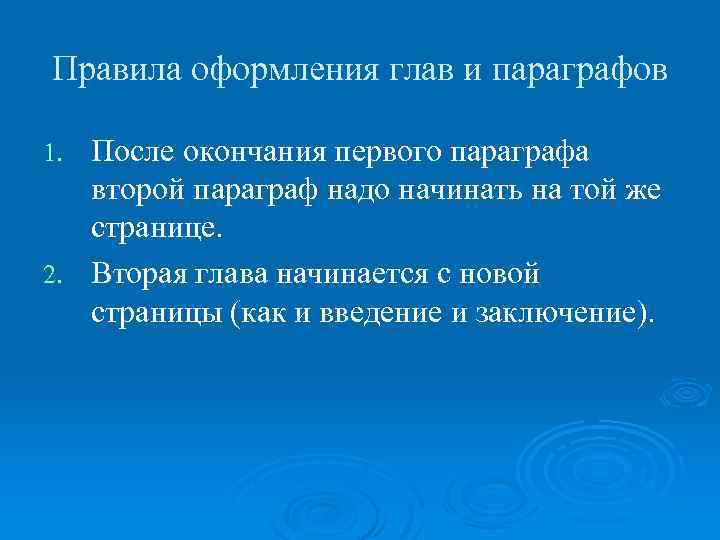 Правила оформления глав и параграфов

1. После окончания первого параграфа второй параграф надо начинать на той же странице.

2. Вторая глава начинается с новой страницы (как и введение и заключение).